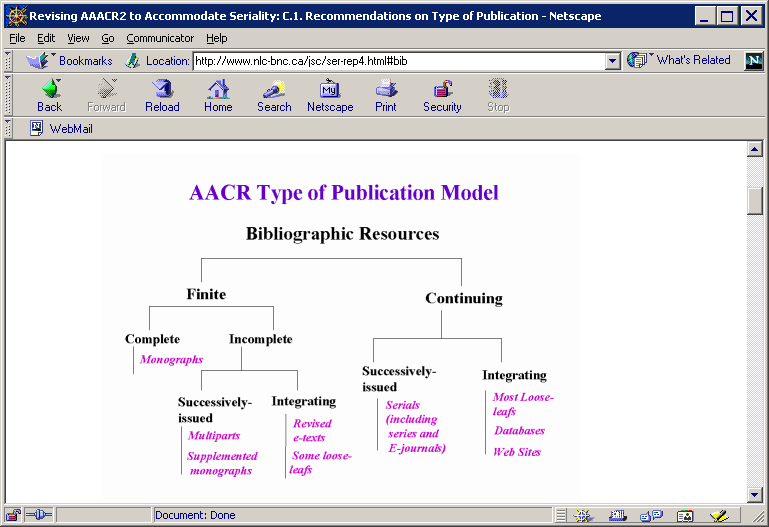 Revising AAACR2 to Accommodate Seriality: C.1. Recommendations on Type of Publication - Netscape

File Edit View Go Communicator Help

Bookmarks Location: http://www.nlc-bnc.ca/jsc/ser-rep4.html#bib What's Related

Back Forward Reload Home Search Netscape Print Security Stop

WebMail

AACR Type of Publication Model

Bibliographic Resources

Finite

Complete

Monographs

Incomplete

Successively-issued

Multiparts

Supplemented monographs

Integrating

Revised e-texts

Some loose-leafs

Continuing

Successively-issued

Serials (including series and E-journals)

Integrating

Most Loose-leafs

Databases

Web Sites

Document: Done